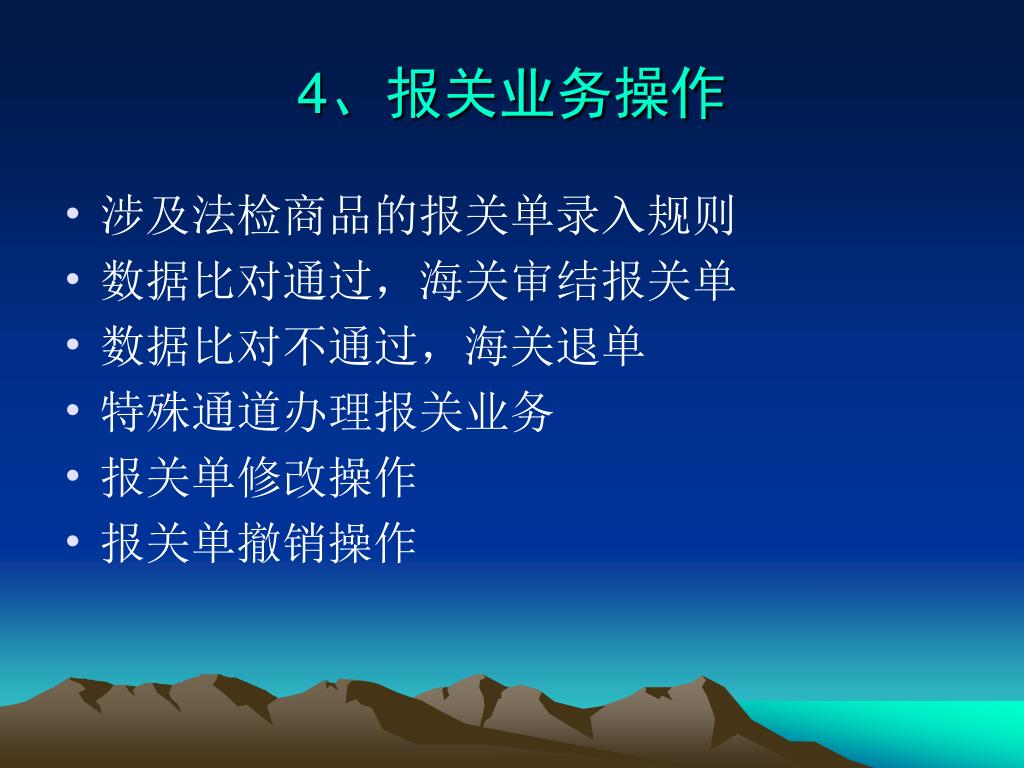 4、报关业务操作

• 涉及法检商品的报关单录入规则
• 数据比对通过，海关审结报关单
• 数据比对不通过，海关退单
• 特殊通道办理报关业务
• 报关单修改操作
• 报关单撤销操作